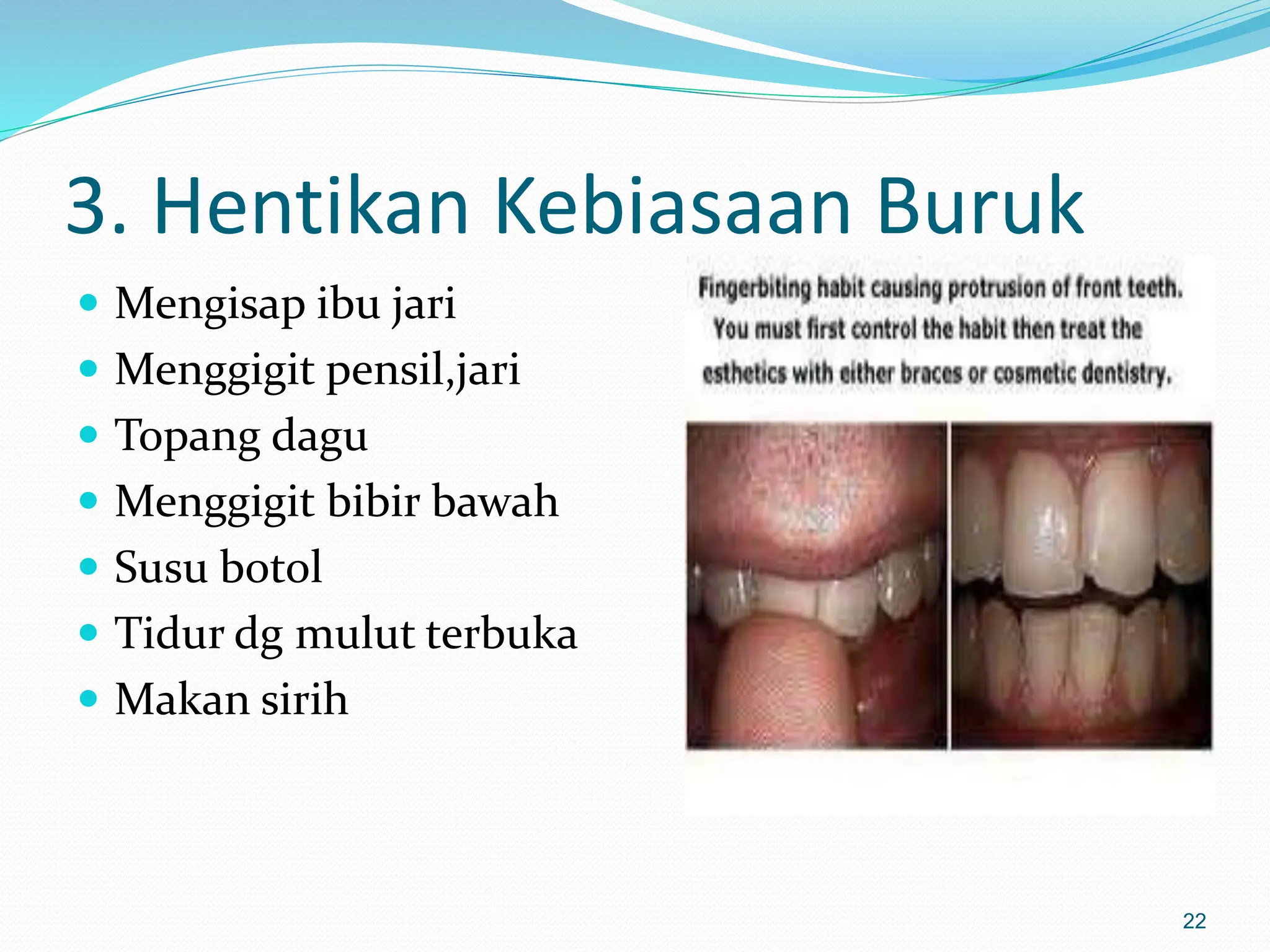 3. Hentikan Kebiasaan Buruk

- Mengisap ibu jari
- Menggigit pensil,jari
- Topang dagu
- Menggigit bibir bawah
- Susu botol
- Tidur dg mulut terbuka
- Makan sirih

Fingerbiting habit causing protrusion of front teeth. You must first control the habit then treat the esthetics with either braces or cosmetic dentistry.

22